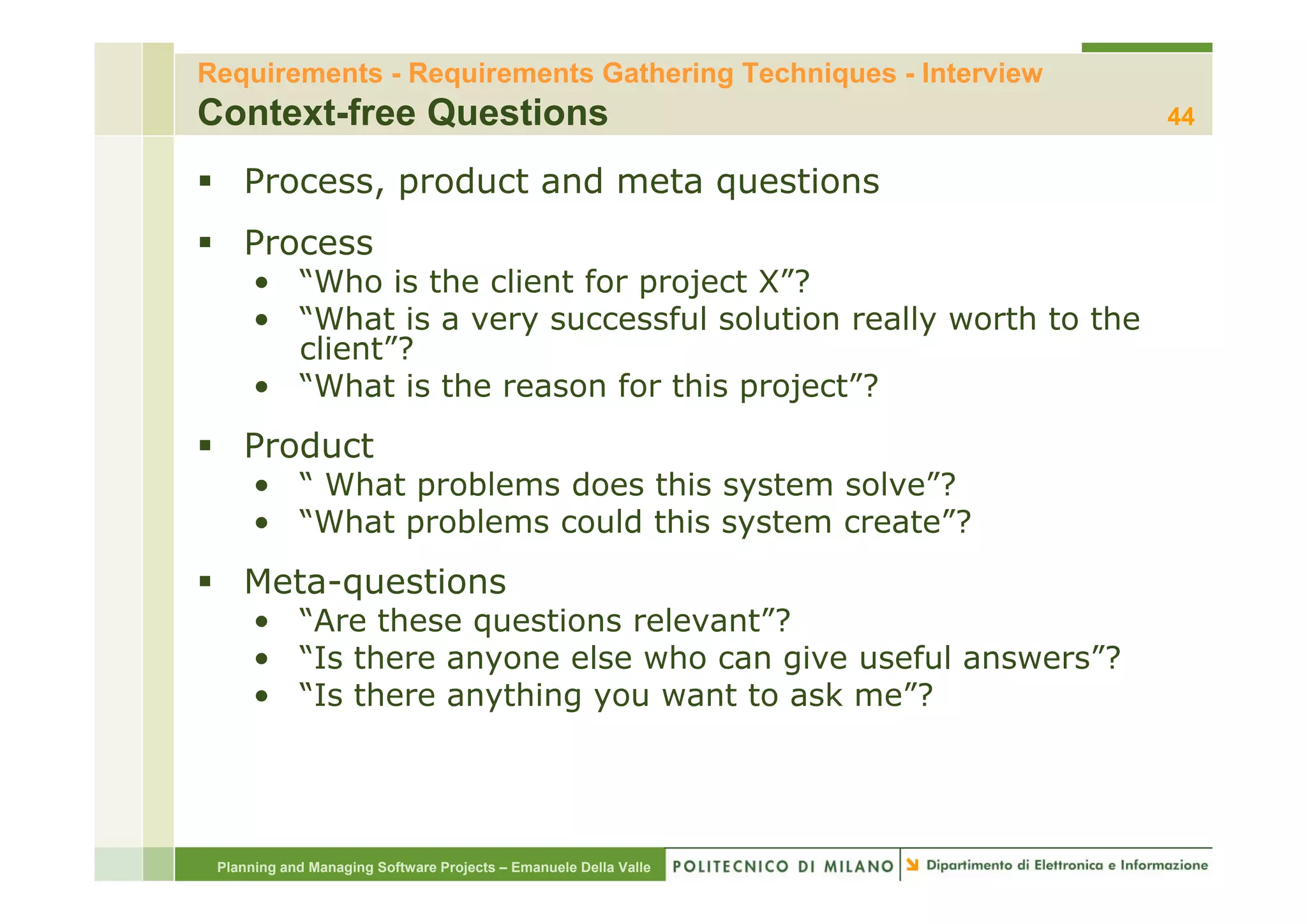 Requirements - Requirements Gathering Techniques - Interview
Context-free Questions
44

▪ Process, product and meta questions

▪ Process
• “Who is the client for project X”?
• “What is a very successful solution really worth to the client”?
• “What is the reason for this project”?

▪ Product
• “ What problems does this system solve”?
• “What problems could this system create”?

▪ Meta-questions
• “Are these questions relevant”?
• “Is there anyone else who can give useful answers”?
• “Is there anything you want to ask me”?

Planning and Managing Software Projects – Emanuele Della Valle
POLITECNICO DI MILANO
Dipartimento di Elettronica e Informazione